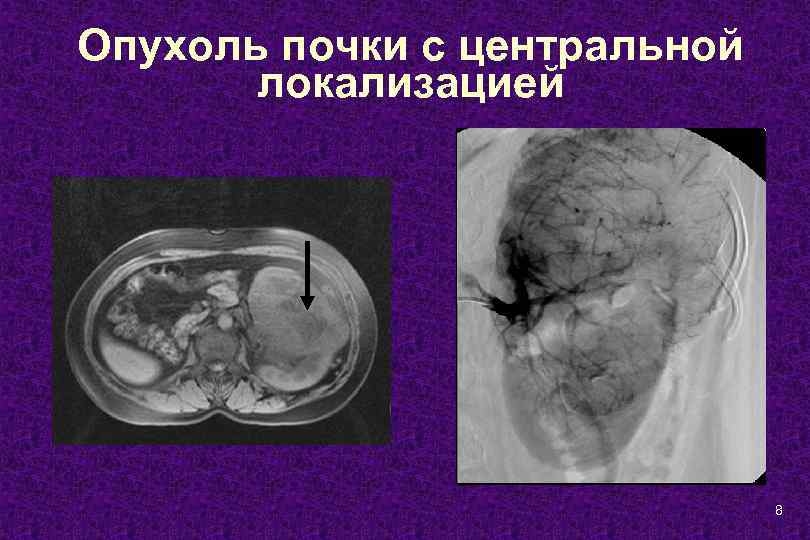 Опухоль почки с центральной локализацией

8